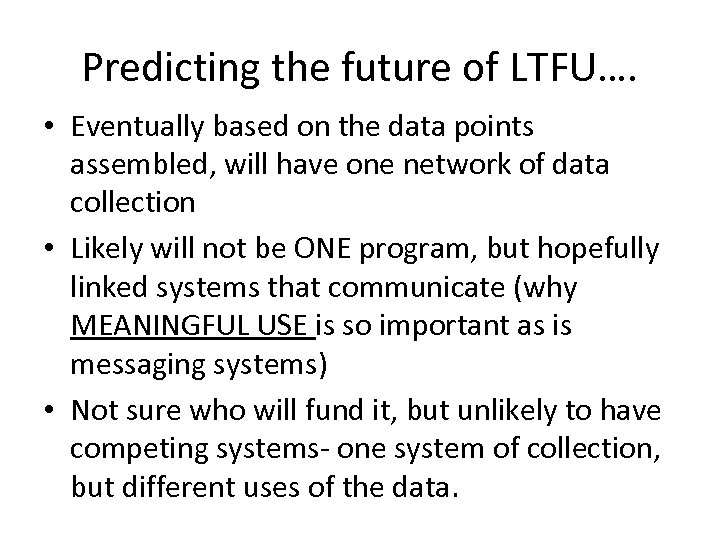 Predicting the future of LTFU….

• Eventually based on the data points assembled, will have one network of data collection
• Likely will not be ONE program, but hopefully linked systems that communicate (why MEANINGFUL USE is so important as is messaging systems)
• Not sure who will fund it, but unlikely to have competing systems- one system of collection, but different uses of the data.